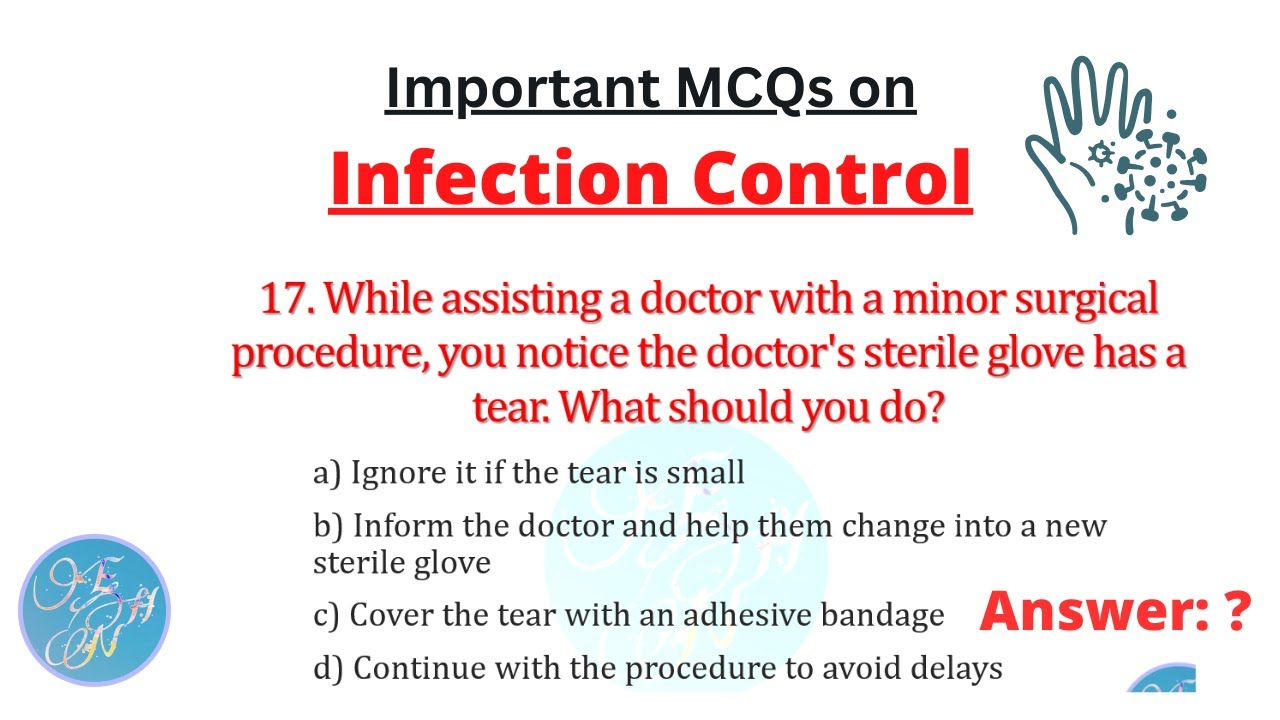 Important MCQs on
Infection Control

17. While assisting a doctor with a minor surgical procedure, you notice the doctor's sterile glove has a tear. What should you do?

a) Ignore it if the tear is small

b) Inform the doctor and help them change into a new sterile glove

c) Cover the tear with an adhesive bandage

d) Continue with the procedure to avoid delays

Answer: ?